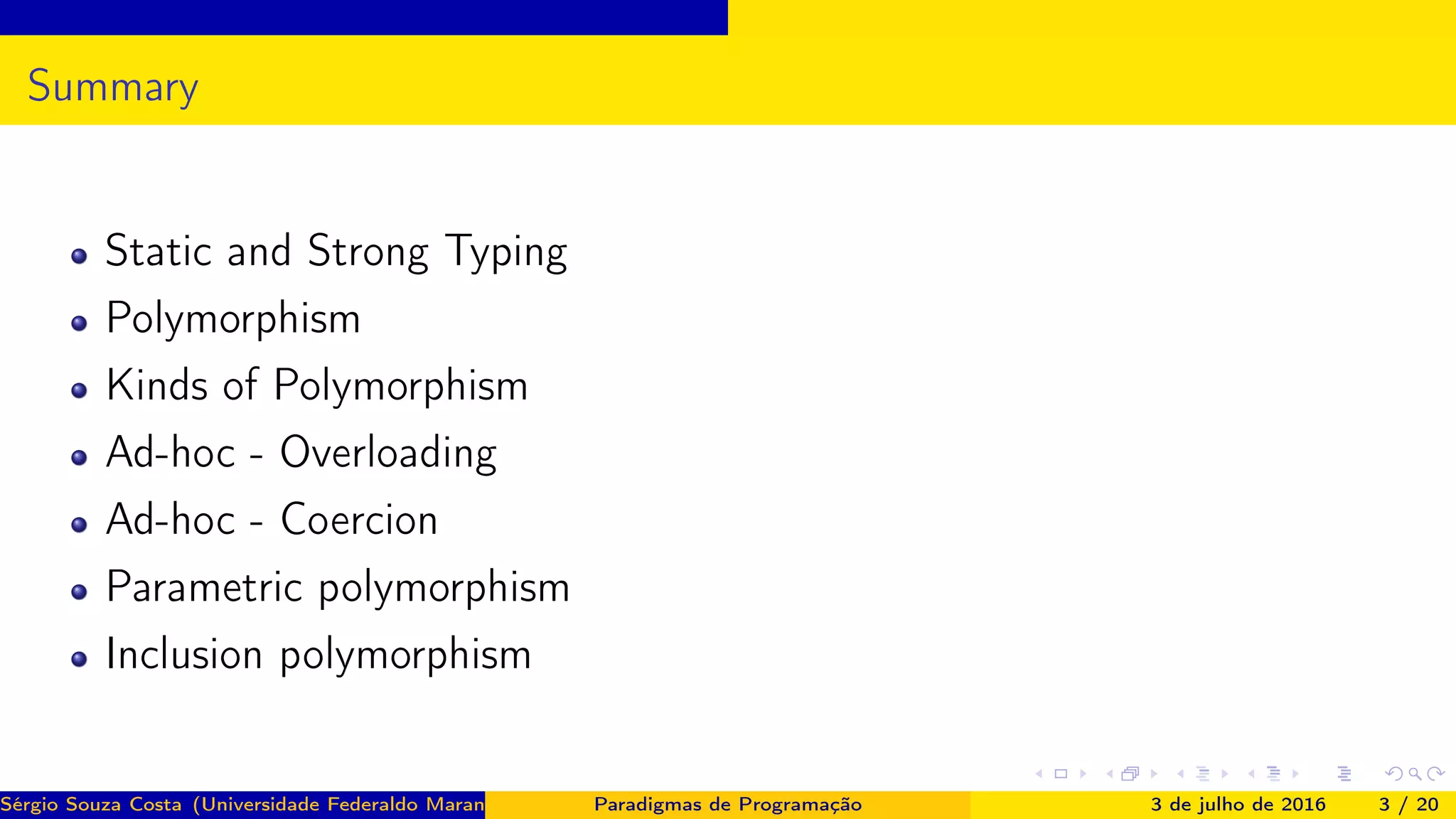 Summary

- Static and Strong Typing
- Polymorphism
- Kinds of Polymorphism
- Ad-hoc - Overloading
- Ad-hoc - Coercion
- Parametric polymorphism
- Inclusion polymorphism

Sérgio Souza Costa (Universidade Federaldo Maran

Paradigmas de Programação

3 de julho de 2016

3 / 20